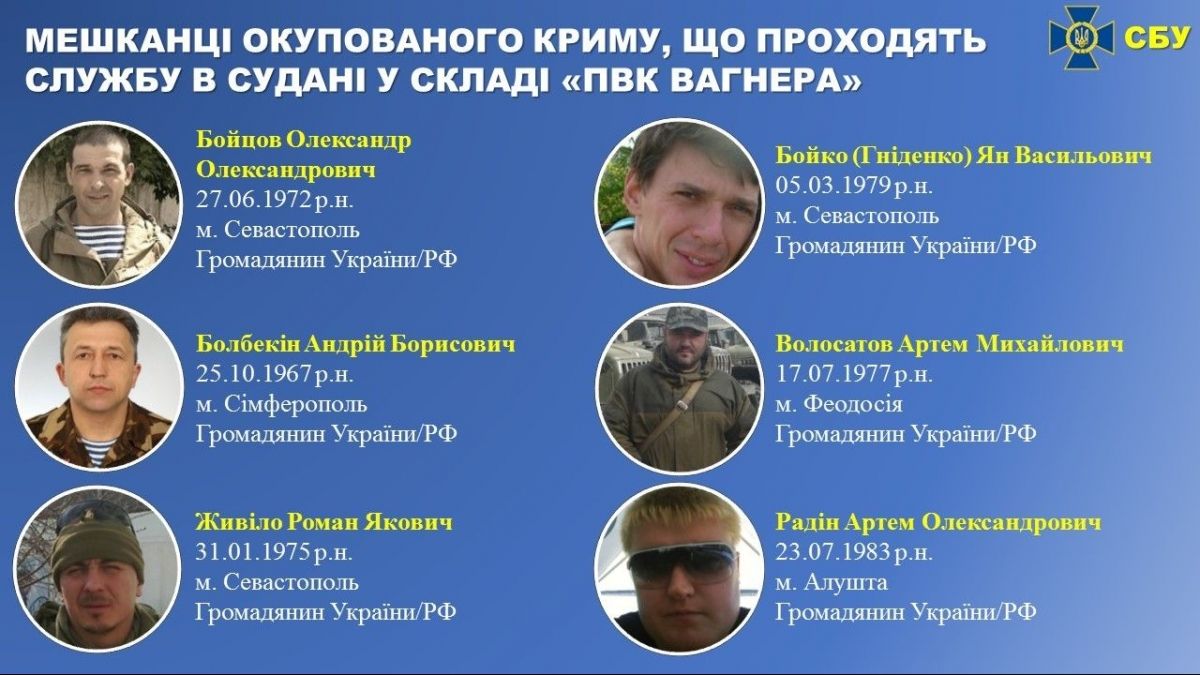 МЕШКАНЦІ ОКУПОВАНОГО КРИМУ, ЩО ПРОХОДЯТЬ СЛУЖБУ В СУДАНІ У СКЛАДІ «ПВК ВАГНЕРА»

СБУ

Бойцов Олександр Олександрович
27.06.1972 р.н.
м. Севастополь
Громадянин України/РФ

Болбекін Андрій Борисович
25.10.1967 р.н.
м. Сімферополь
Громадянин України/РФ

Живіло Роман Якович
31.01.1975 р.н.
м. Севастополь
Громадянин України/РФ

Бойко (Гніденко) Ян Васильович
05.03.1979 р.н.
м. Севастополь
Громадянин України/РФ

Волосатов Артем Михайлович
17.07.1977 р.н.
м. Феодосія
Громадянин України/РФ

Радін Артем Олександрович
23.07.1983 р.н.
м. Алушта
Громадянин України/РФ